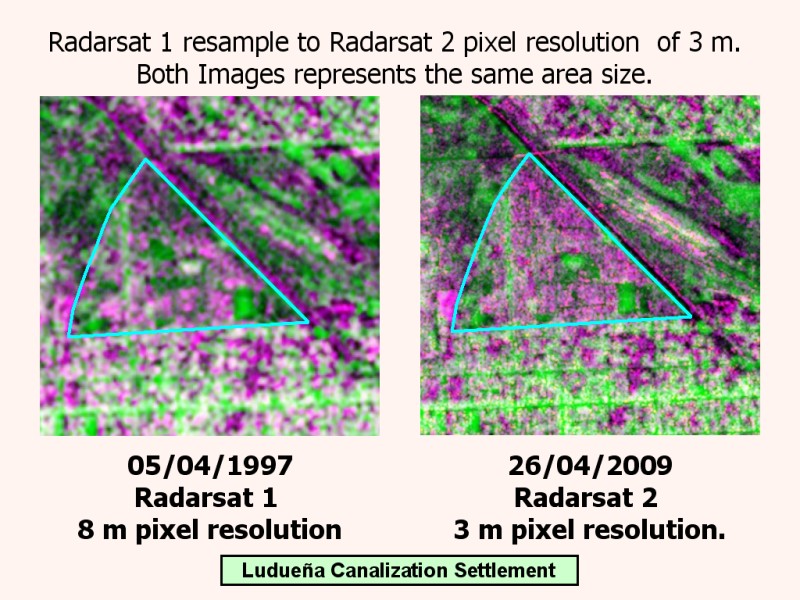 Radarsat 1 resample to Radarsat 2 pixel resolution of 3 m.
Both Images represents the same area size.

05/04/1997
Radarsat 1
8 m pixel resolution

26/04/2009
Radarsat 2
3 m pixel resolution.

Ludueña Canalization Settlement